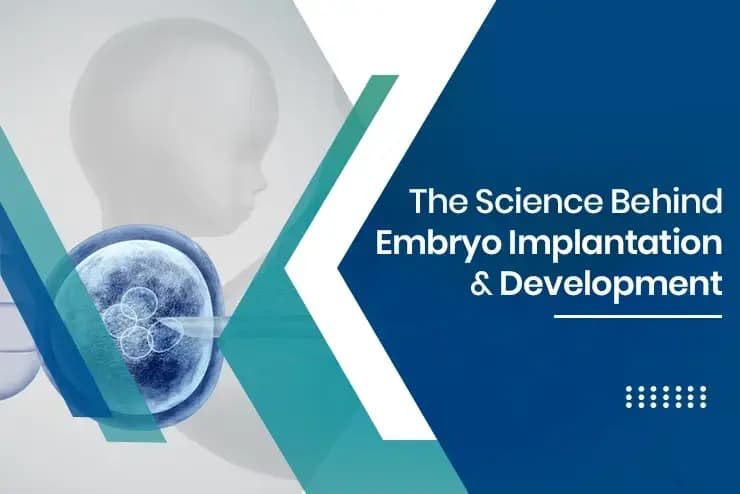 The Science Behind Embryo Implantation & Development